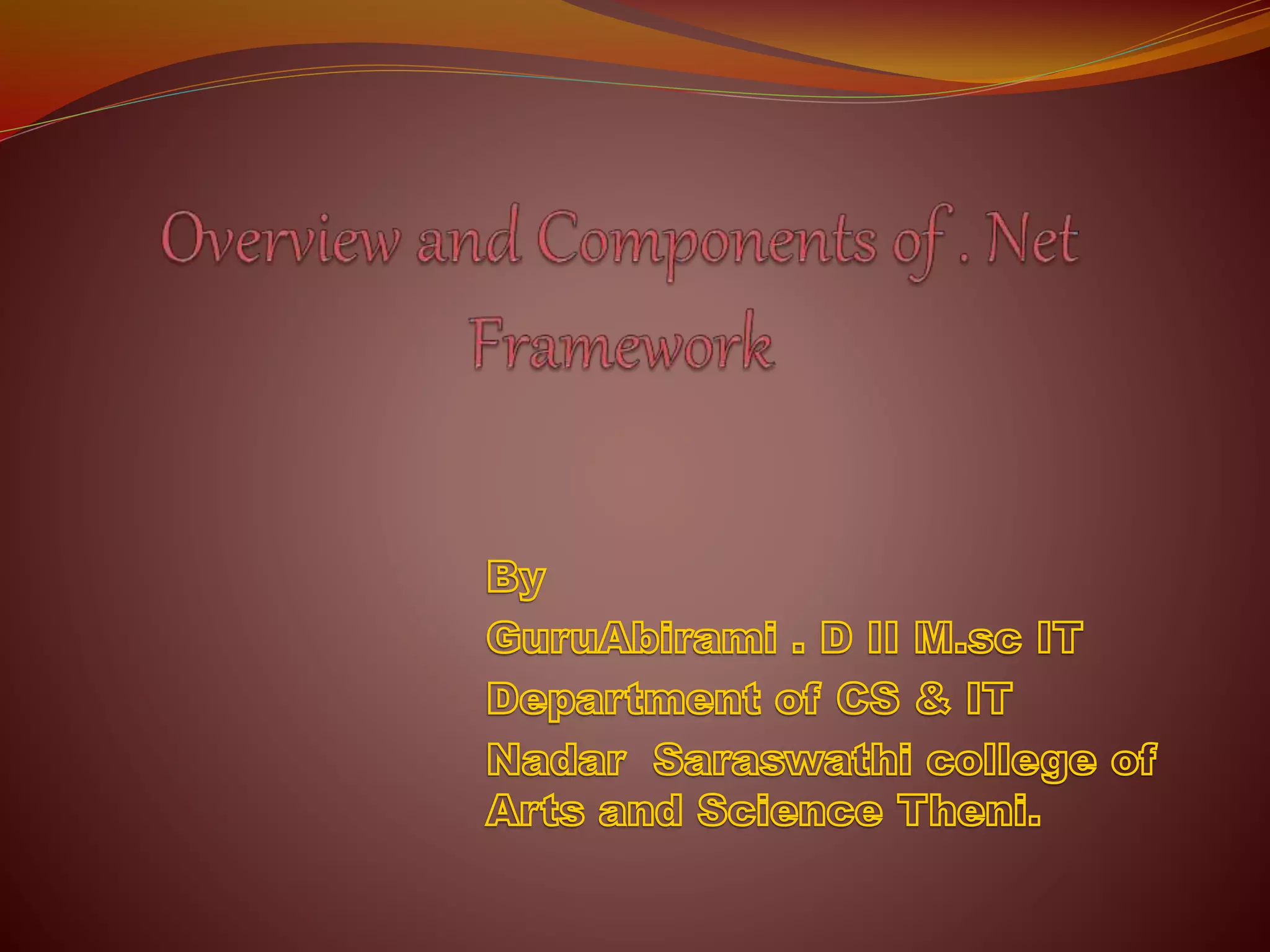 Overview and Components of . Net Framework

By

GuruAbirami . D II M.sc IT

Department of CS & IT

Nadar Saraswathi college of Arts and Science Theni.